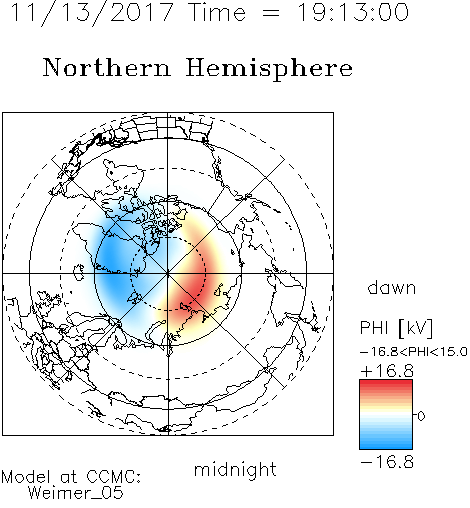 11/13/2017 Time = 19:13:00

Northern Hemisphere

dawn

PHI [kV]

−16.8<PHI<15.0

+16.8

0

−16.8

midnight

Model at CCMC:
Weimer_05